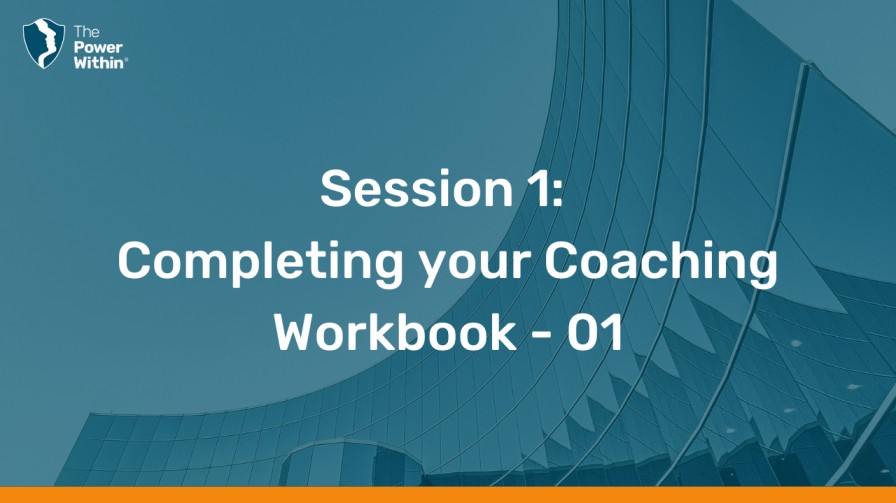 The Power Within®

Session 1:
Completing your Coaching Workbook - 01